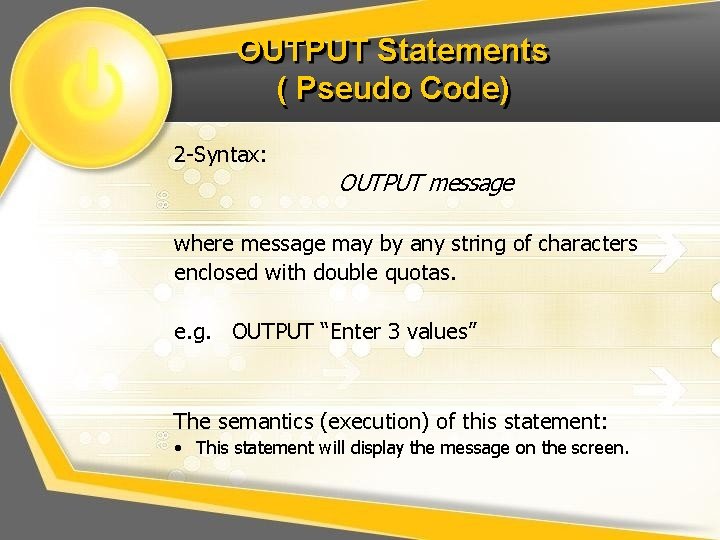 OUTPUT Statements
( Pseudo Code)

2-Syntax:

OUTPUT message

where message may by any string of characters enclosed with double quotas.

e.g. OUTPUT “Enter 3 values”

The semantics (execution) of this statement:

• This statement will display the message on the screen.